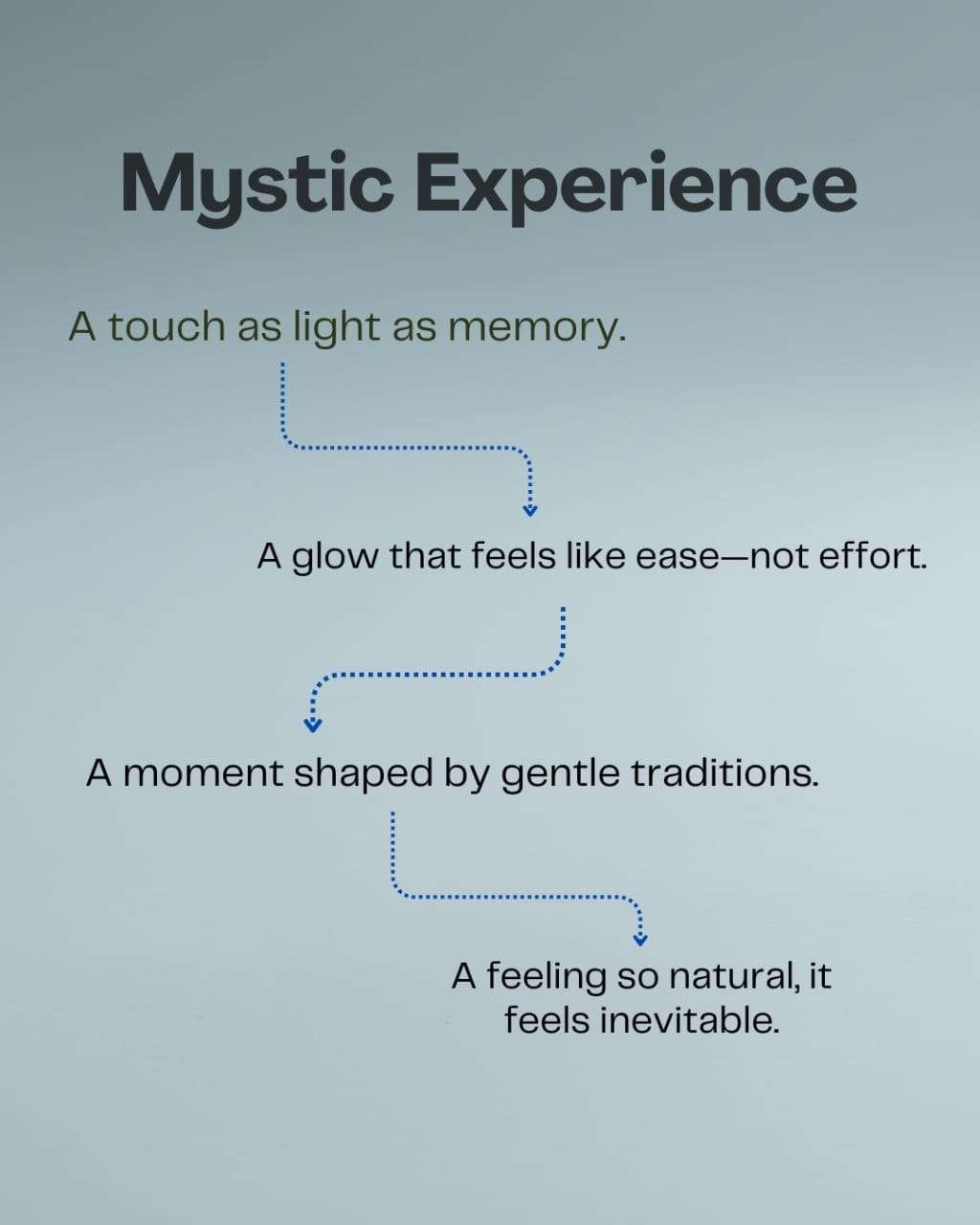 Mystic Experience

A touch as light as memory.

A glow that feels like ease—not effort.

A moment shaped by gentle traditions.

A feeling so natural, it feels inevitable.